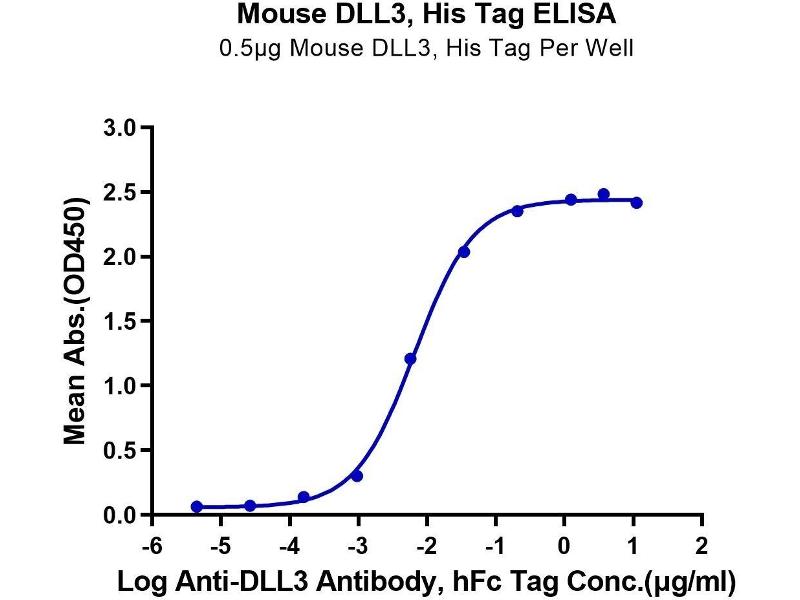 Mouse DLL3, His Tag ELISA
0.5μg Mouse DLL3, His Tag Per Well

Mean Abs.(OD450)

3.0
2.5
2.0
1.5
1.0
0.5
0.0

-6 -5 -4 -3 -2 -1 0 1 2

Log Anti-DLL3 Antibody, hFc Tag Conc.(μg/ml)